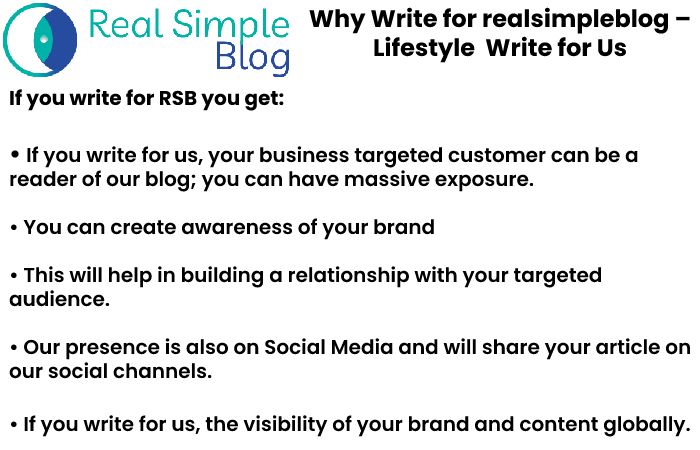 Real Simple Blog

Why Write for realsimpleblog – Lifestyle Write for Us

If you write for RSB you get:

• If you write for us, your business targeted customer can be a reader of our blog; you can have massive exposure.

• You can create awareness of your brand

• This will help in building a relationship with your targeted audience.

• Our presence is also on Social Media and will share your article on our social channels.

• If you write for us, the visibility of your brand and content globally.